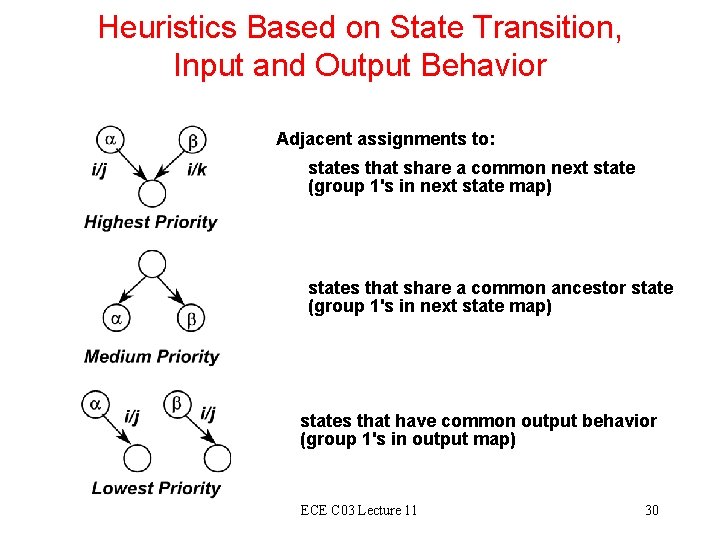 Heuristics Based on State Transition, Input and Output Behavior

$\alpha$ $\beta$
i/j i/k
Highest Priority

Adjacent assignments to:

states that share a common next state (group 1's in next state map)

$\alpha$ $\beta$
Medium Priority

states that share a common ancestor state (group 1's in next state map)

$\alpha$ i/j $\beta$ i/j
Lowest Priority

states that have common output behavior (group 1's in output map)

ECE C03 Lecture 11

30